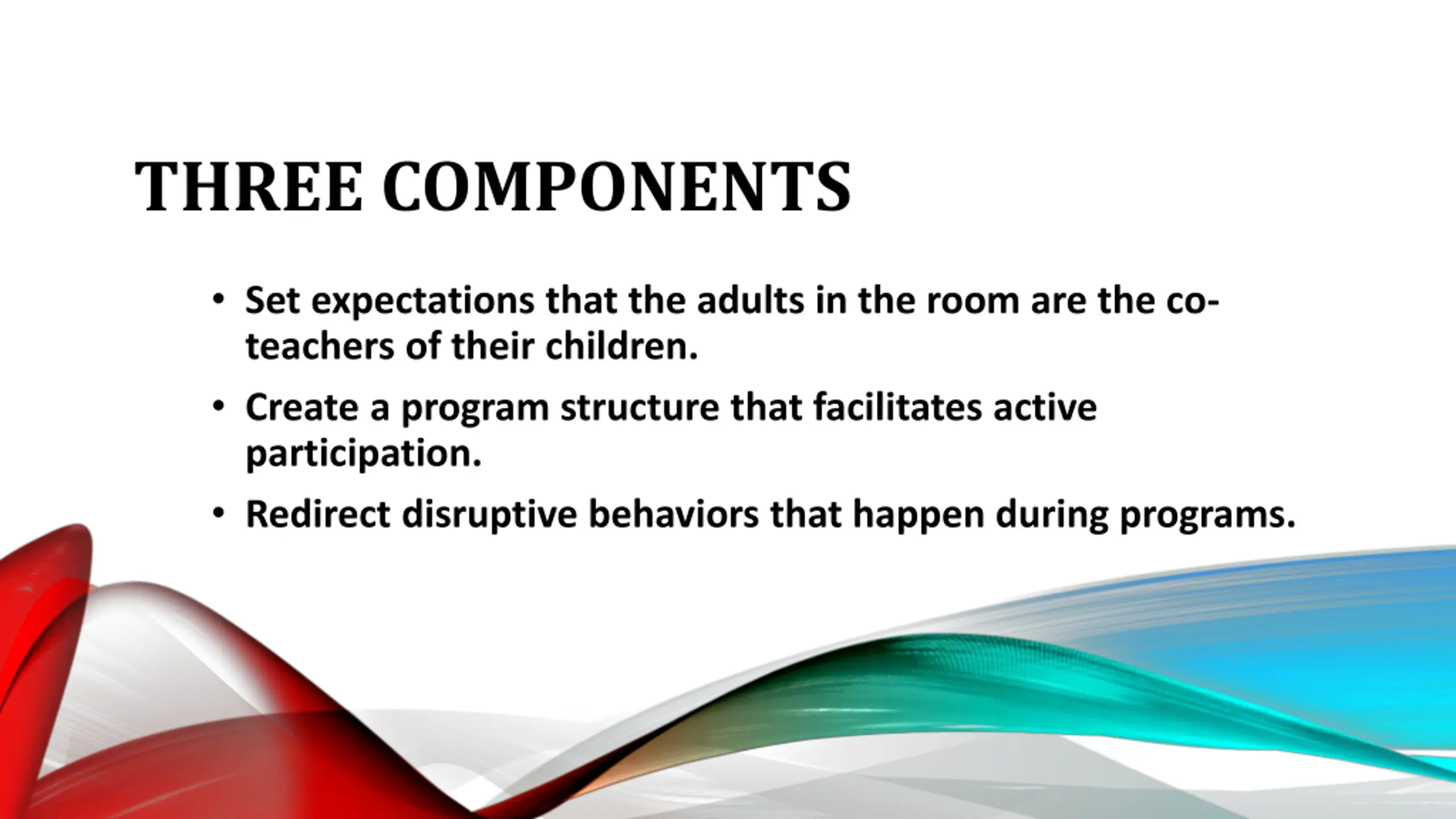 THREE COMPONENTS

• Set expectations that the adults in the room are the co-teachers of their children.

• Create a program structure that facilitates active participation.

• Redirect disruptive behaviors that happen during programs.